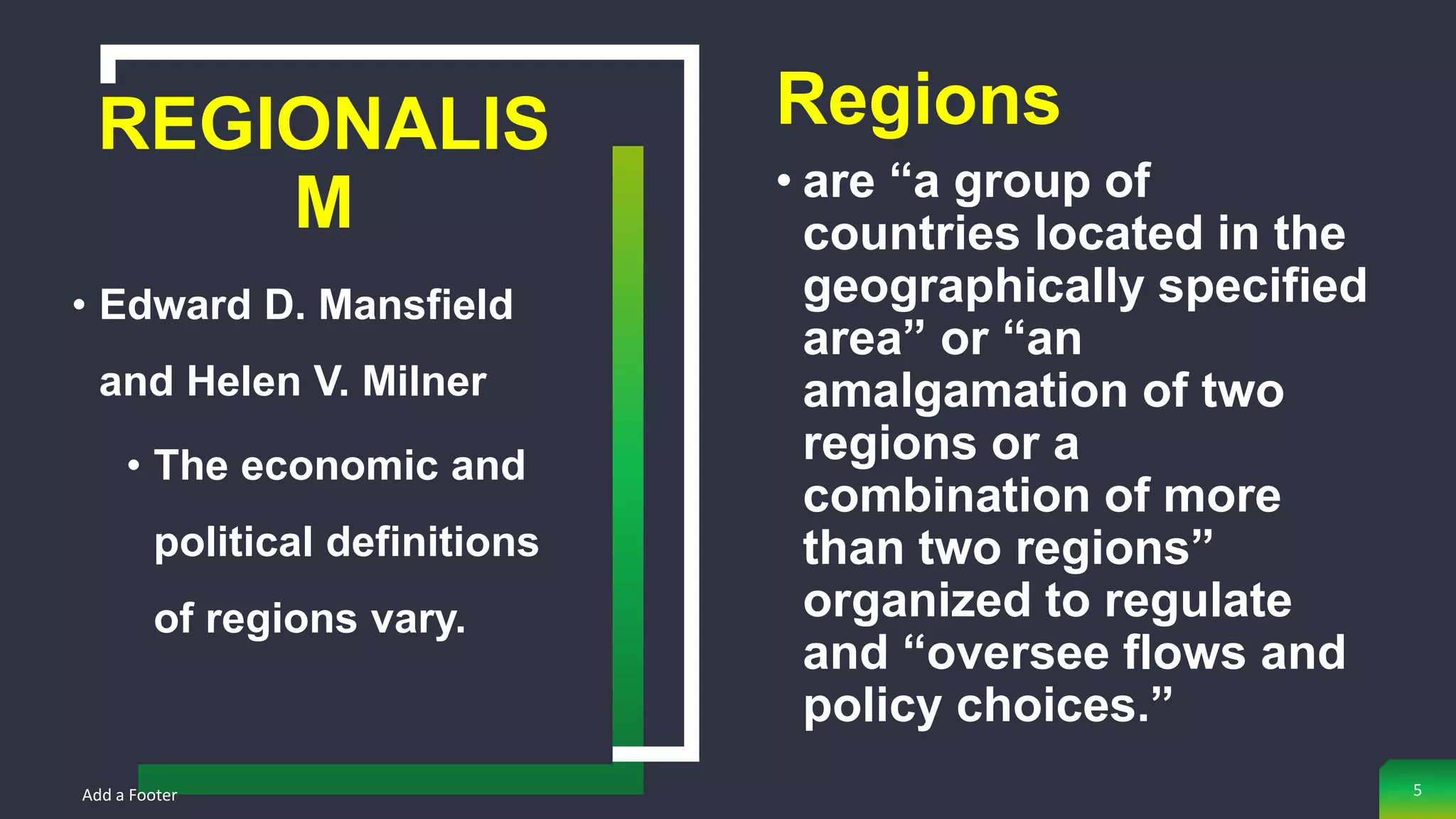 REGIONALIS M

• Edward D. Mansfield and Helen V. Milner

• The economic and political definitions of regions vary.

Regions

• are “a group of countries located in the geographically specified area” or “an amalgamation of two regions or a combination of more than two regions” organized to regulate and “oversee flows and policy choices.”

Add a Footer

5